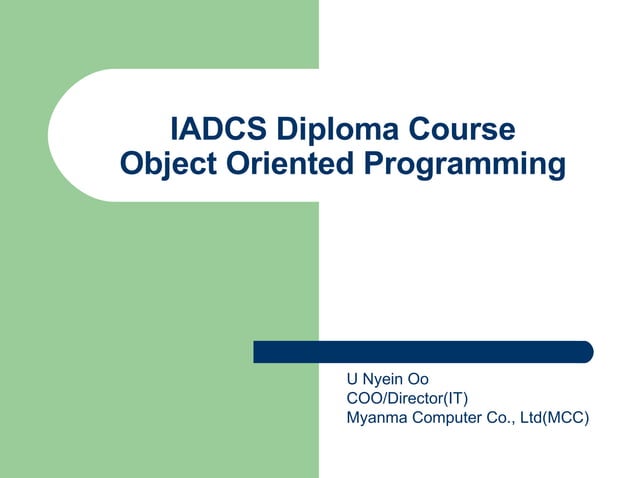 IADCS Diploma Course
Object Oriented Programming

U Nyein Oo
COO/Director(IT)
Myanma Computer Co., Ltd(MCC)